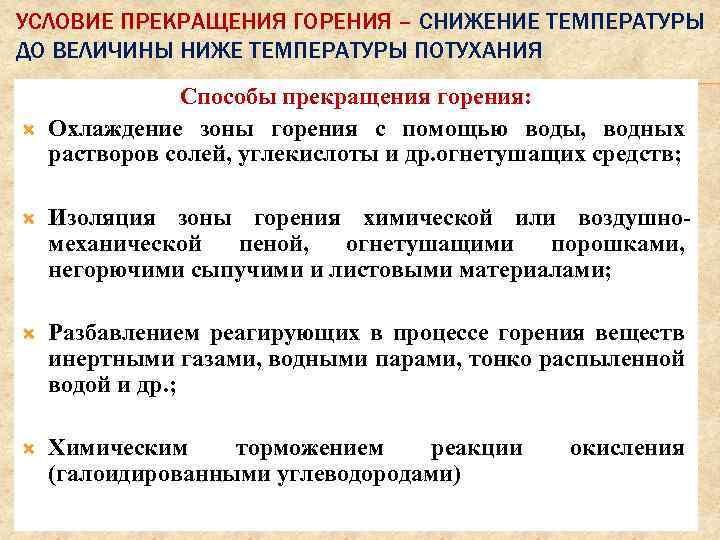 УСЛОВИЕ ПРЕКРАЩЕНИЯ ГОРЕНИЯ – СНИЖЕНИЕ ТЕМПЕРАТУРЫ ДО ВЕЛИЧИНЫ НИЖЕ ТЕМПЕРАТУРЫ ПОТУХАНИЯ

Способы прекращения горения:

Охлаждение зоны горения с помощью воды, водных растворов солей, углекислоты и др.огнетушащих средств;

Изоляция зоны горения химической или воздушно-механической пеной, огнетушащими порошками, негорючими сыпучими и листовыми материалами;

Разбавлением реагирующих в процессе горения веществ инертными газами, водными парами, тонко распыленной водой и др.;

Химическим торможением реакции окисления (галоидированными углеводородами)